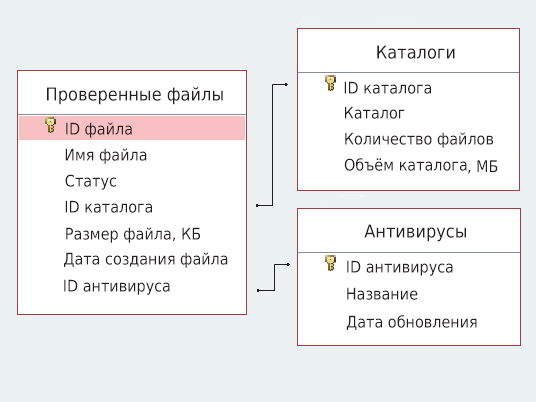 Проверенные файлы

ID файла
Имя файла
Статус
ID каталога
Размер файла, КБ
Дата создания файла
ID антивируса

Каталоги

ID каталога
Каталог
Количество файлов
Объём каталога, МБ

Антивирусы

ID антивируса
Название
Дата обновления